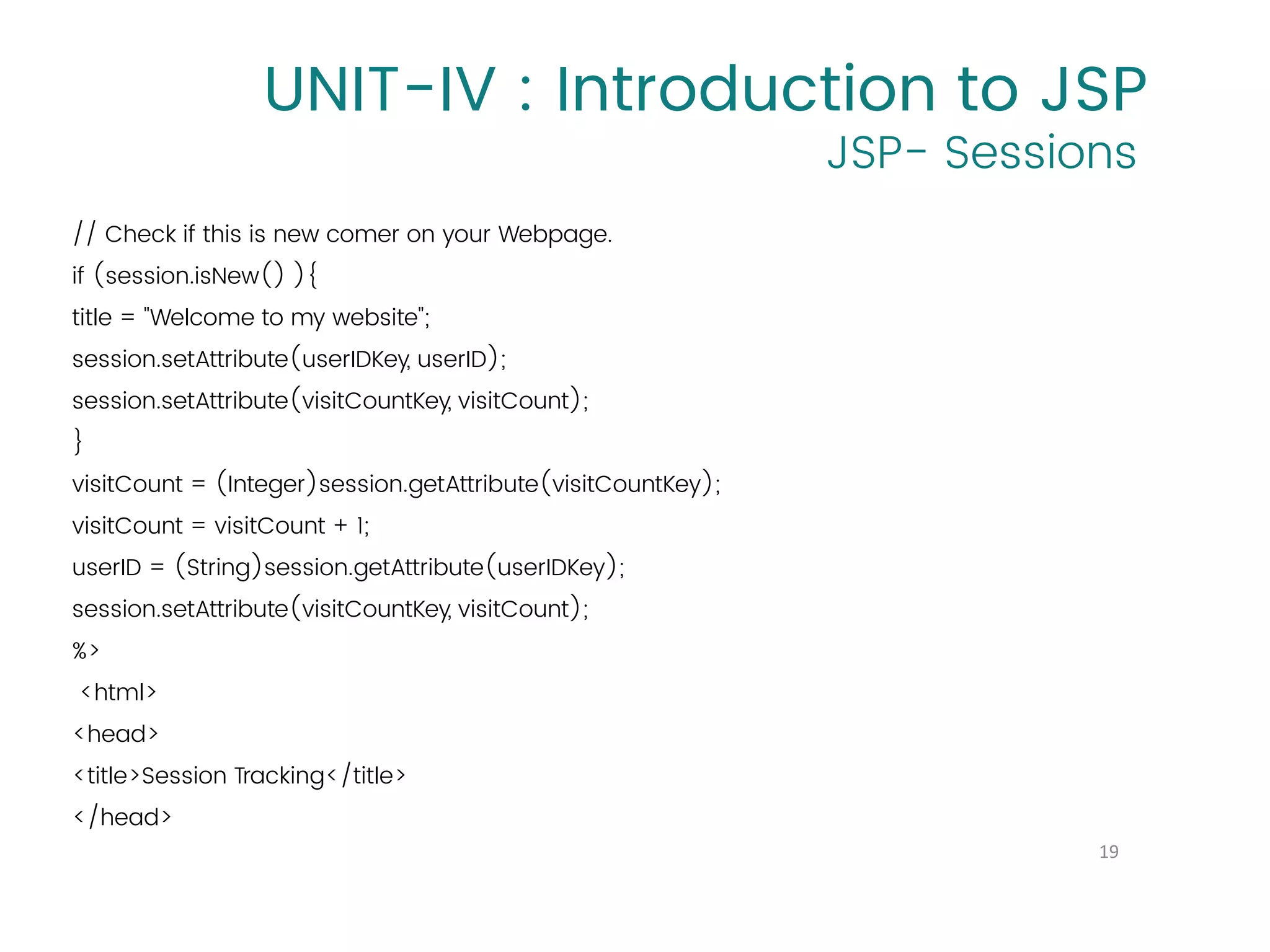 UNIT-IV : Introduction to JSP
JSP- Sessions

// Check if this is new comer on your Webpage.
if (session.isNew() ){
title = "Welcome to my website";
session.setAttribute(userIDKey, userID);
session.setAttribute(visitCountKey, visitCount);
}
visitCount = (Integer)session.getAttribute(visitCountKey);
visitCount = visitCount + 1;
userID = (String)session.getAttribute(userIDKey);
session.setAttribute(visitCountKey, visitCount);
%>
<html>
<head>
<title>Session Tracking</title>
</head>

19